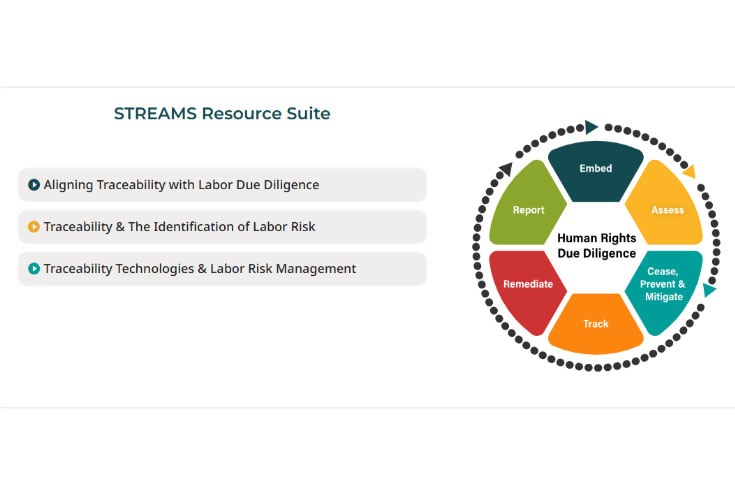 STREAMS Resource Suite

Aligning Traceability with Labor Due Diligence

Traceability & The Identification of Labor Risk

Traceability Technologies & Labor Risk Management

Embed

Assess

Cease, Prevent & Mitigate

Track

Remediate

Report

Human Rights Due Diligence